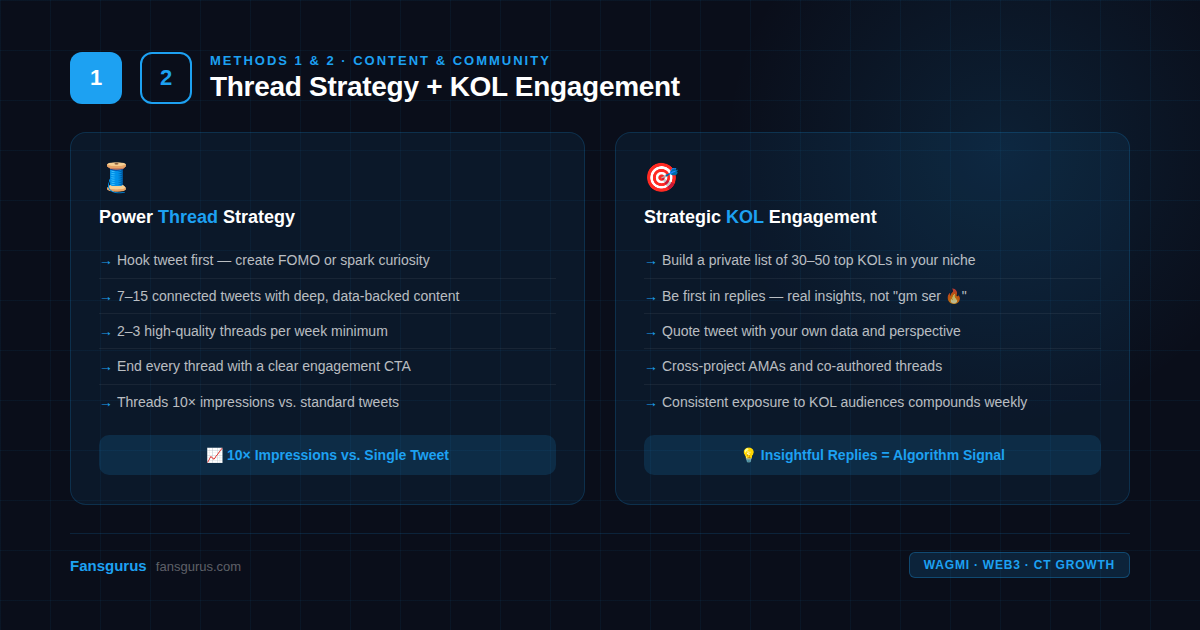 1 2 METHODS 1 & 2 · CONTENT & COMMUNITY
Thread Strategy + KOL Engagement

🧵
Power Thread Strategy

→ Hook tweet first — create FOMO or spark curiosity
→ 7–15 connected tweets with deep, data-backed content
→ 2–3 high-quality threads per week minimum
→ End every thread with a clear engagement CTA
→ Threads 10× impressions vs. standard tweets

📈 10× Impressions vs. Single Tweet

🎯
Strategic KOL Engagement

→ Build a private list of 30–50 top KOLs in your niche
→ Be first in replies — real insights, not "gm ser 🔥"
→ Quote tweet with your own data and perspective
→ Cross-project AMAs and co-authored threads
→ Consistent exposure to KOL audiences compounds weekly

💡 Insightful Replies = Algorithm Signal

Fansgurus fansgurus.com

WAGMI · WEB3 · CT GROWTH